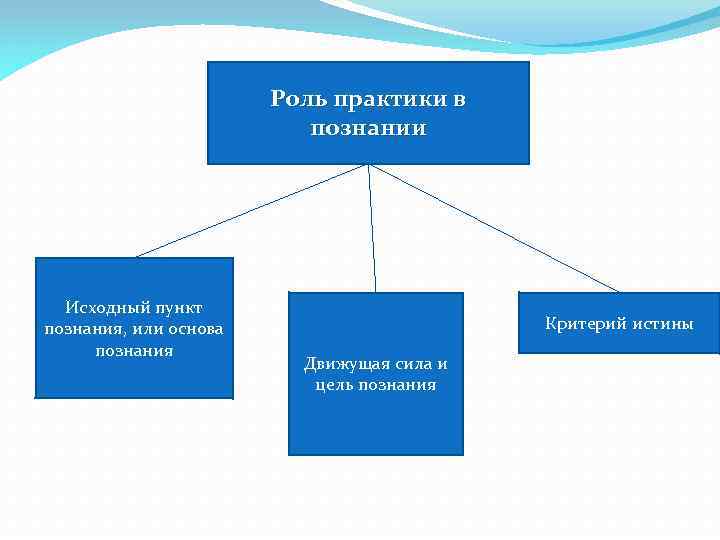 Роль практики в познании

Исходный пункт познания, или основа познания

Движущая сила и цель познания

Критерий истины